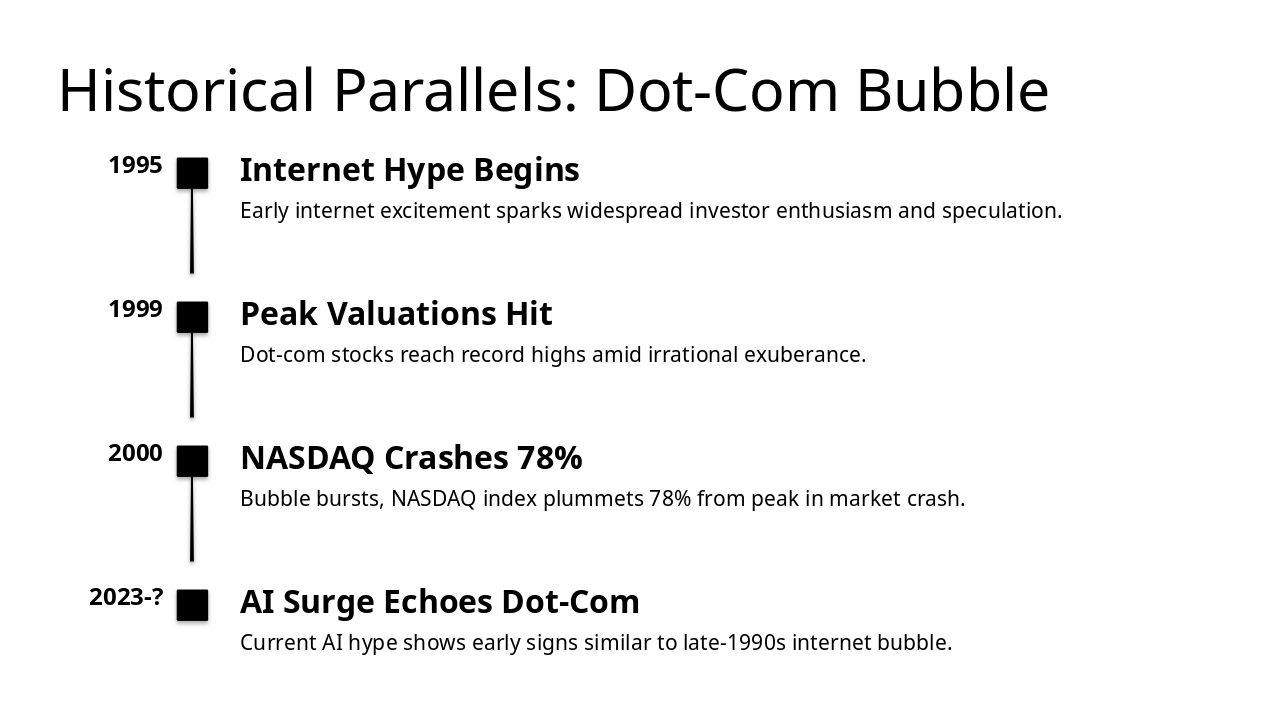 Historical Parallels: Dot-Com Bubble

1995

Internet Hype Begins

Early internet excitement sparks widespread investor enthusiasm and speculation.

1999

Peak Valuations Hit

Dot-com stocks reach record highs amid irrational exuberance.

2000

NASDAQ Crashes 78%

Bubble bursts, NASDAQ index plummets 78% from peak in market crash.

2023-?

AI Surge Echoes Dot-Com

Current AI hype shows early signs similar to late-1990s internet bubble.